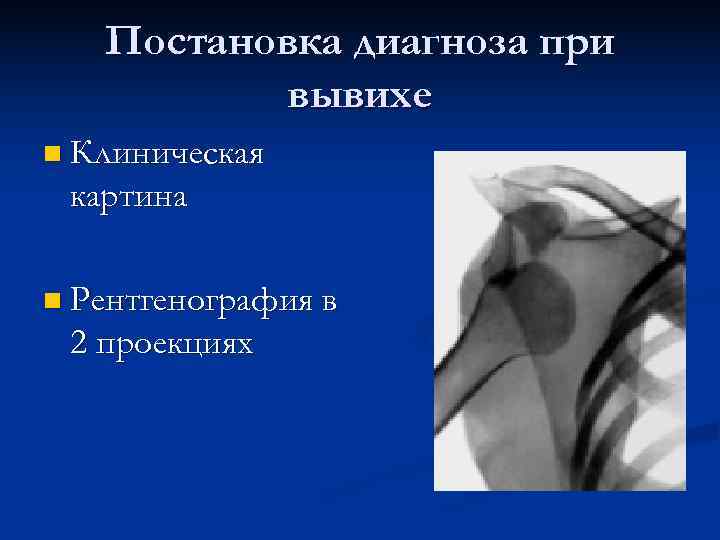 Постановка диагноза при вывихе

Клиническая картина

Рентгенография в 2 проекциях